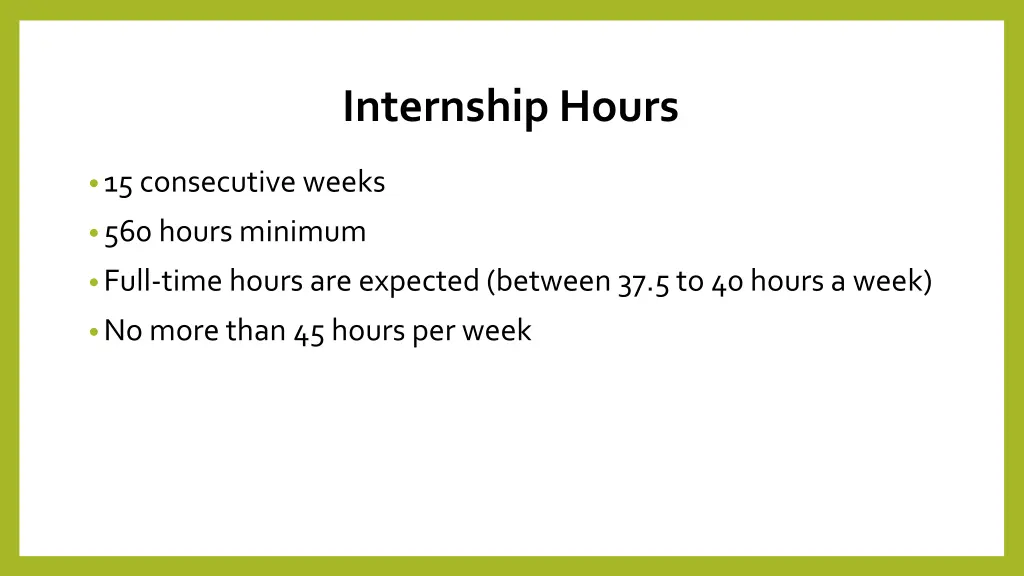 Internship Hours

• 15 consecutive weeks
• 560 hours minimum
• Full-time hours are expected (between 37.5 to 40 hours a week)
• No more than 45 hours per week